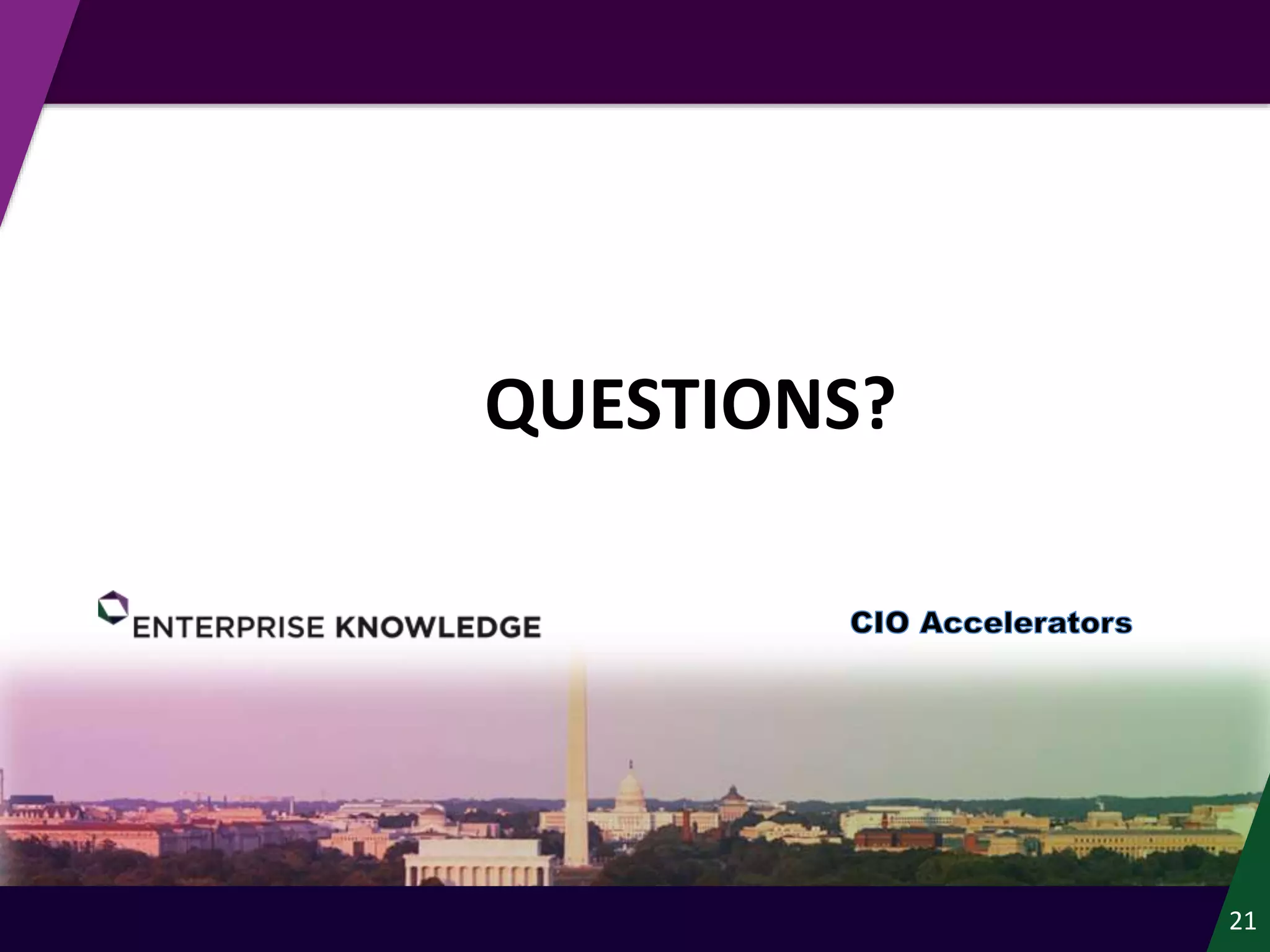 QUESTIONS?

ENTERPRISE KNOWLEDGE

CIO Accelerators

21